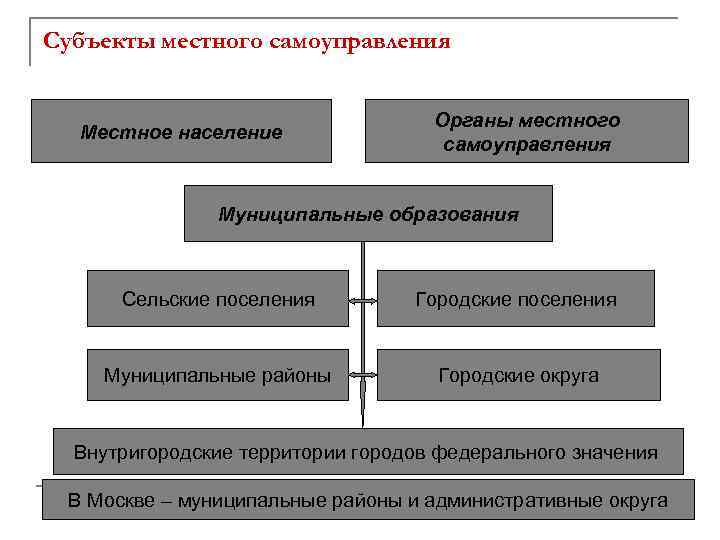 Субъекты местного самоуправления

Местное население

Органы местного самоуправления

Муниципальные образования

Сельские поселения

Городские поселения

Муниципальные районы

Городские округа

Внутригородские территории городов федерального значения

В Москве – муниципальные районы и административные округа